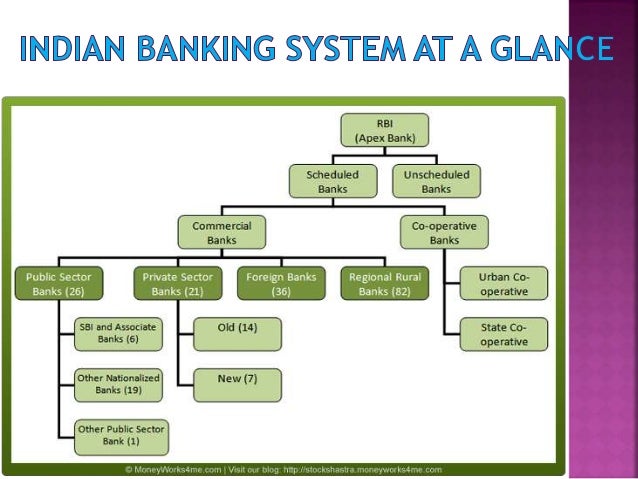 INDIAN BANKING SYSTEM AT A GLANCE

RBI (Apex Bank)

Scheduled Banks

Unscheduled Banks

Commercial Banks

Co-operative Banks

Public Sector Banks (26)

Private Sector Banks (21)

Foreign Banks (36)

Regional Rural Banks (82)

Urban Co-operative

State Co-operative

SBI and Associate Banks (6)

Other Nationalized Banks (19)

Other Public Sector Bank (1)

Old (14)

New (7)

© MoneyWorks4me.com | Visit our blog: http://stockshastra.moneyworks4me.com